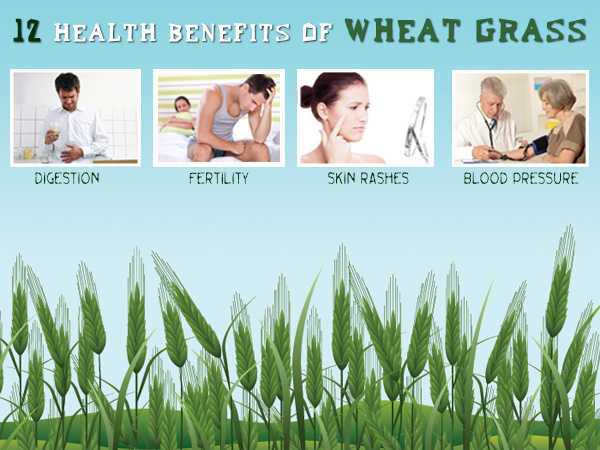 12 HEALTH BENEFITS OF WHEAT GRASS

DIGESTION

FERTILITY

SKIN RASHES

BLOOD PRESSURE